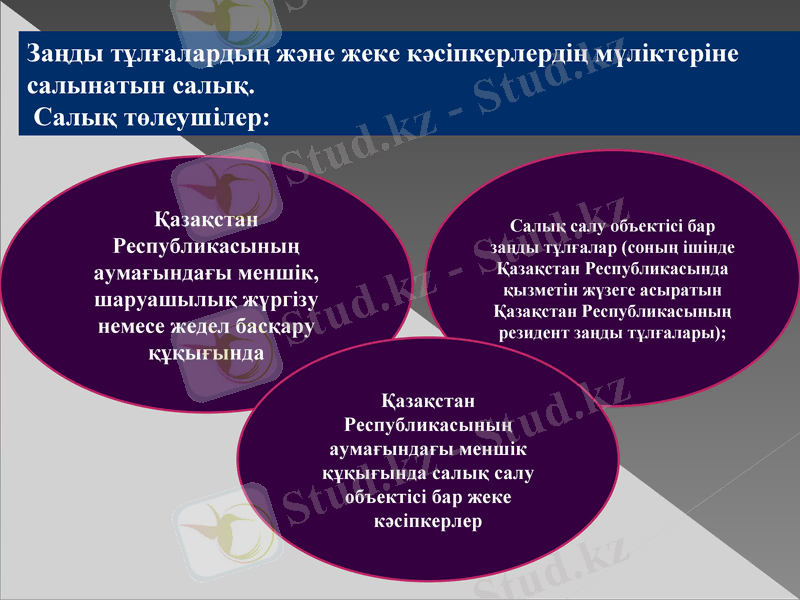 Заңды тұлғалардың және жеке кәсіпкерлердің мүліктеріне салынатын салық.
Салық төлеушілер:

Қазақстан Республикасының аумағындағы меншік, шаруашылық жүргізу немесе жедел басқару құқығында

Салық салу объектісі бар заңды тұлғалар (соның ішінде Қазақстан Республикасында қызметін жүзеге асыратын Қазақстан Республикасының резидент заңды тұлғалары);

Қазақстан Республикасының аумағындағы меншік құқығында салық салу объектісі бар жеке кәсіпкерлер

Stud.kz - Stud.kz
Stud.kz - Stud.kz
Stud.kz - Stud.kz
Stud.kz